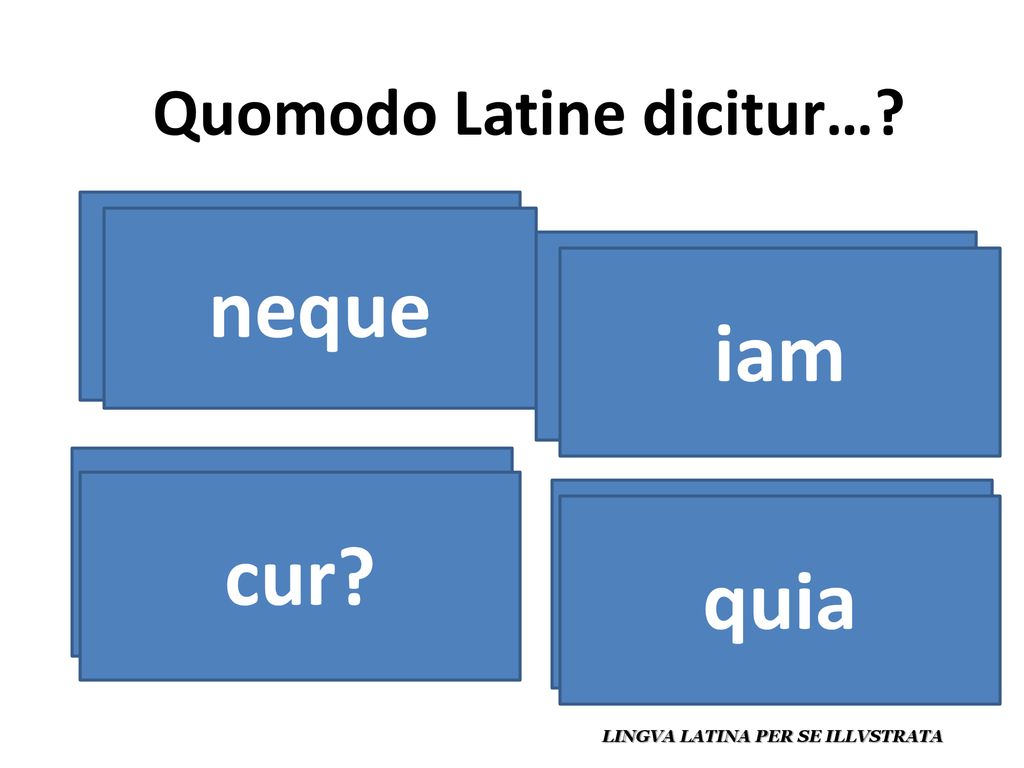 Quomodo Latine dicitur…?

neque

iam

cur?

quia

LINGVA LATINA PER SE ILLVSTRATA